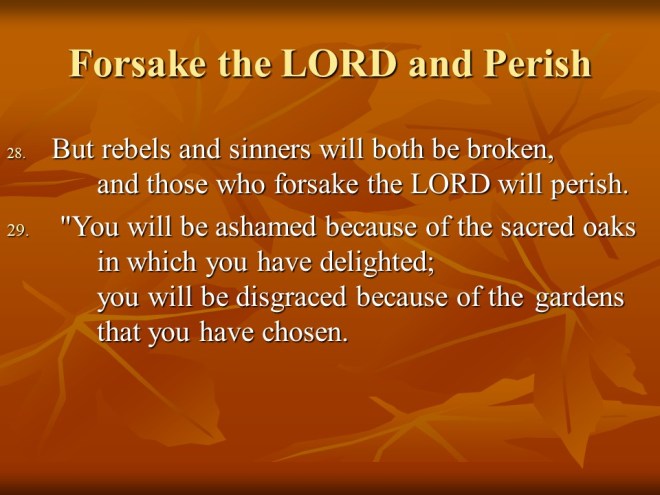 Forsake the LORD and Perish

28. But rebels and sinners will both be broken,
and those who forsake the LORD will perish.

29. "You will be ashamed because of the sacred oaks
in which you have delighted;
you will be disgraced because of the gardens
that you have chosen.